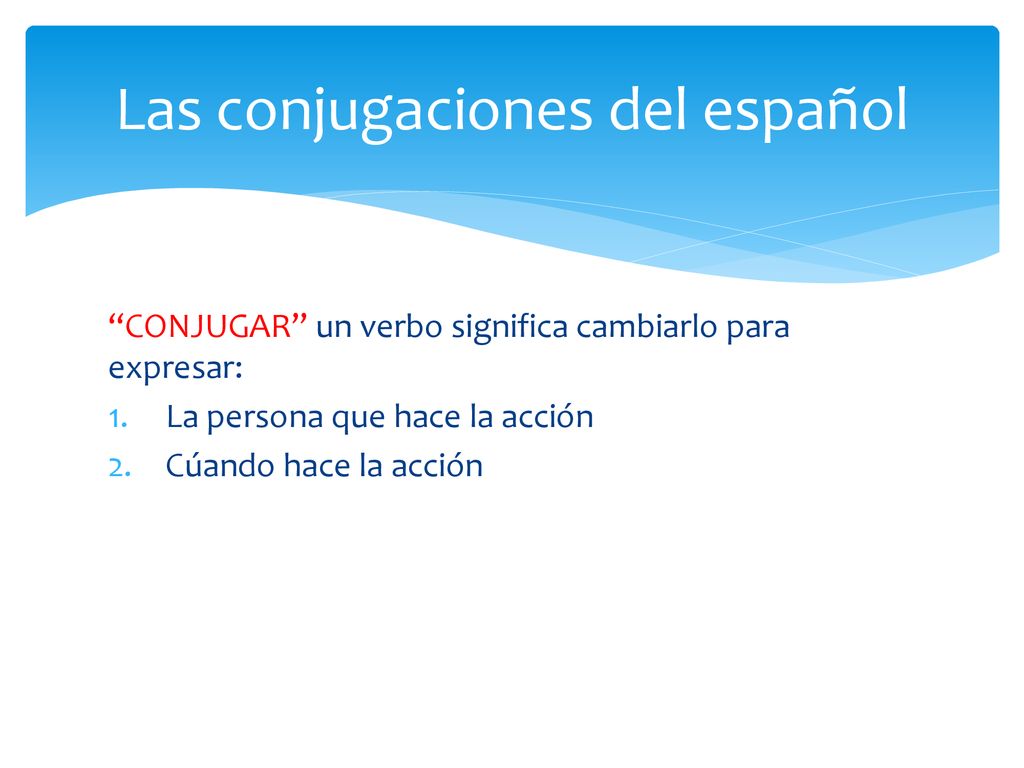 Las conjugaciones del español

“CONJUGAR” un verbo significa cambiarlo para expresar:

1. La persona que hace la acción
2. Cúando hace la acción